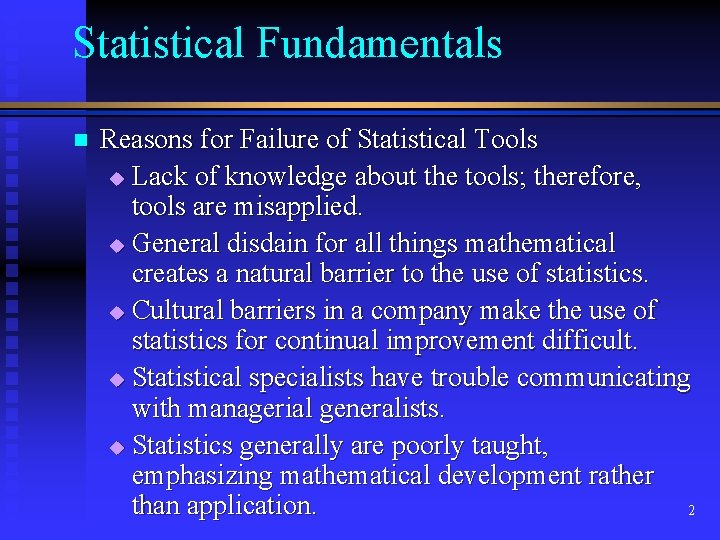 Statistical Fundamentals

Reasons for Failure of Statistical Tools

Lack of knowledge about the tools; therefore, tools are misapplied.

General disdain for all things mathematical creates a natural barrier to the use of statistics.

Cultural barriers in a company make the use of statistics for continual improvement difficult.

Statistical specialists have trouble communicating with managerial generalists.

Statistics generally are poorly taught, emphasizing mathematical development rather than application.

2